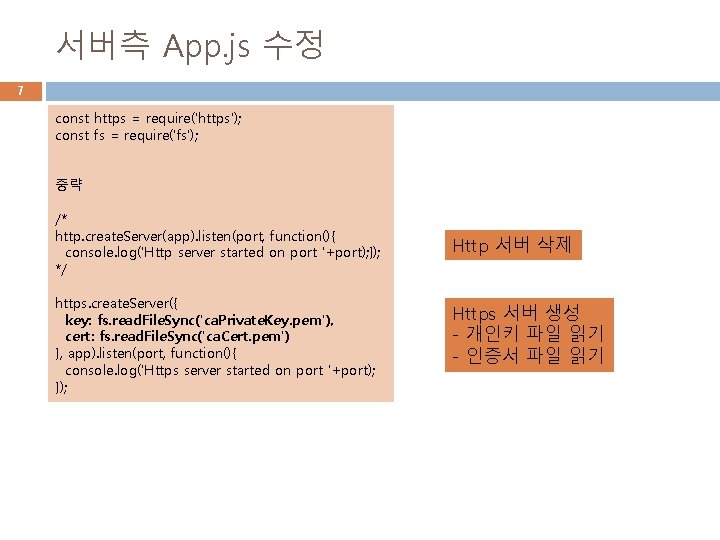 서버측 App.js 수정

7

const https = require('https');
const fs = require('fs');

중략

/*
http.createServer(app).listen(port, function(){
console.log('Http server started on port '+port);});
*/

https.createServer({
key: fs.readFileSync('caPrivateKey.pem'),
cert: fs.readFileSync('caCert.pem')
}, app).listen(port, function(){
console.log('Https server started on port '+port);
});

Http 서버 삭제

Https 서버 생성
- 개인키 파일 읽기
- 인증서 파일 읽기